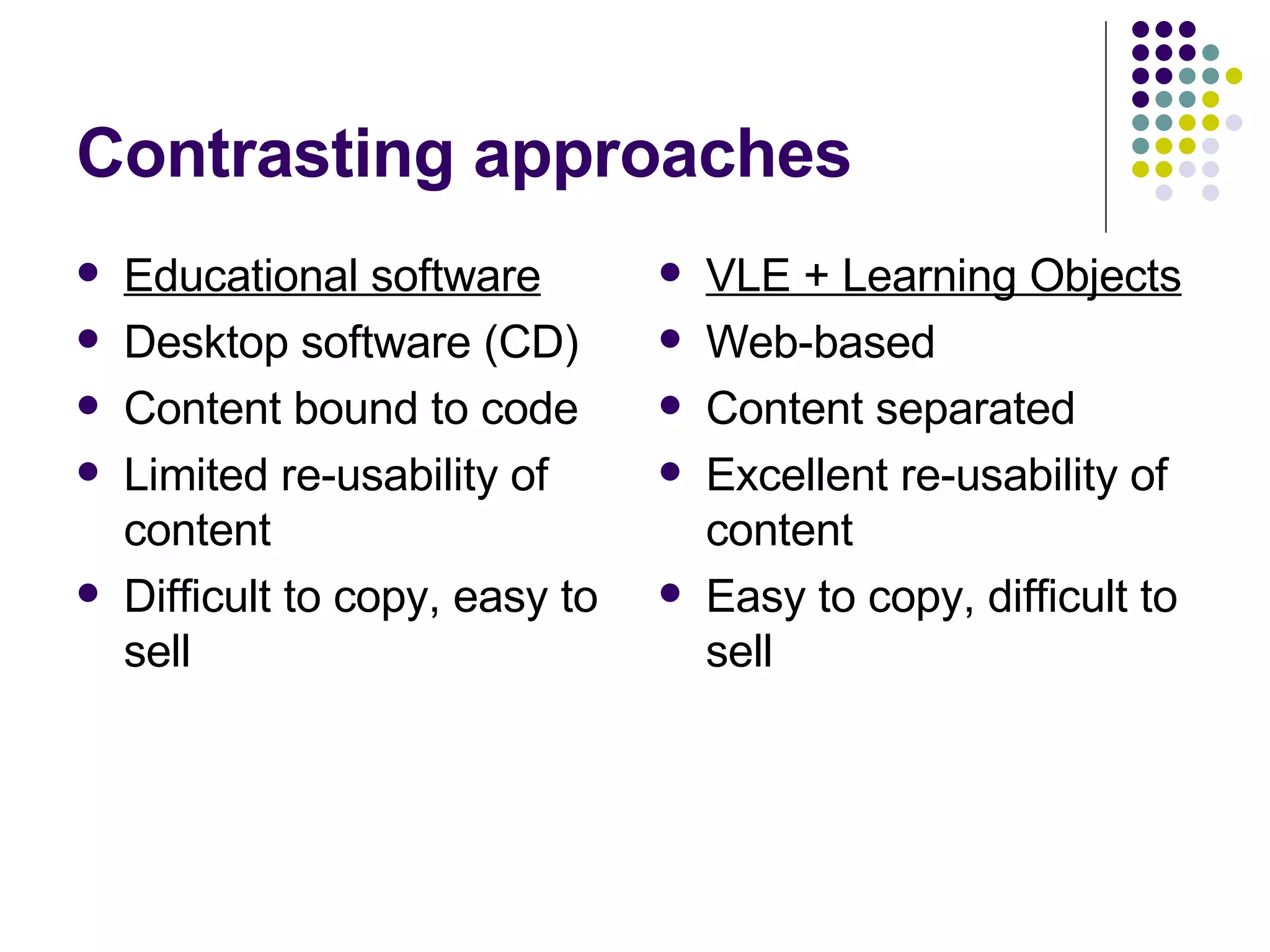 Contrasting approaches

- Educational software
- Desktop software (CD)
- Content bound to code
- Limited re-usability of content
- Difficult to copy, easy to sell

- VLE + Learning Objects
- Web-based
- Content separated
- Excellent re-usability of content
- Easy to copy, difficult to sell